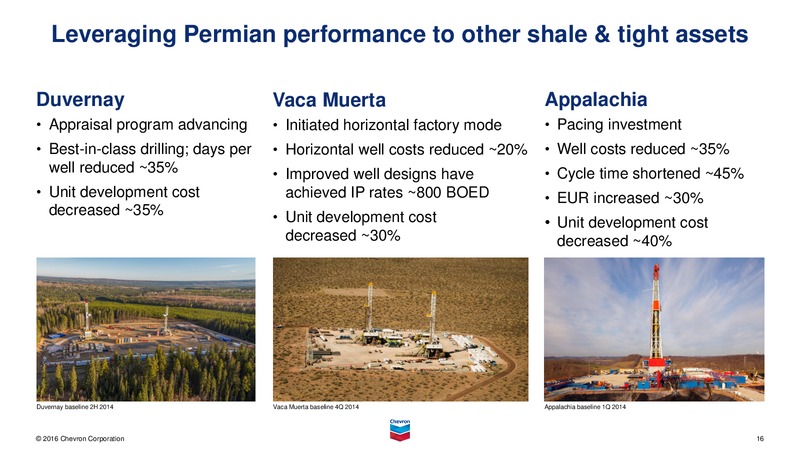 Leveraging Permian performance to other shale & tight assets

Duvernay
• Appraisal program advancing
• Best-in-class drilling; days per well reduced ~35%
• Unit development cost decreased ~35%

Duvernay baseline 2H 2014

Vaca Muerta
• Initiated horizontal factory mode
• Horizontal well costs reduced ~20%
• Improved well designs have achieved IP rates ~800 BOED
• Unit development cost decreased ~30%

Vaca Muerta baseline 4Q 2014

Appalachia
• Pacing investment
• Well costs reduced ~35%
• Cycle time shortened ~45%
• EUR increased ~30%
• Unit development cost decreased ~40%

Appalachia baseline 1Q 2014

© 2016 Chevron Corporation

Chevron

16